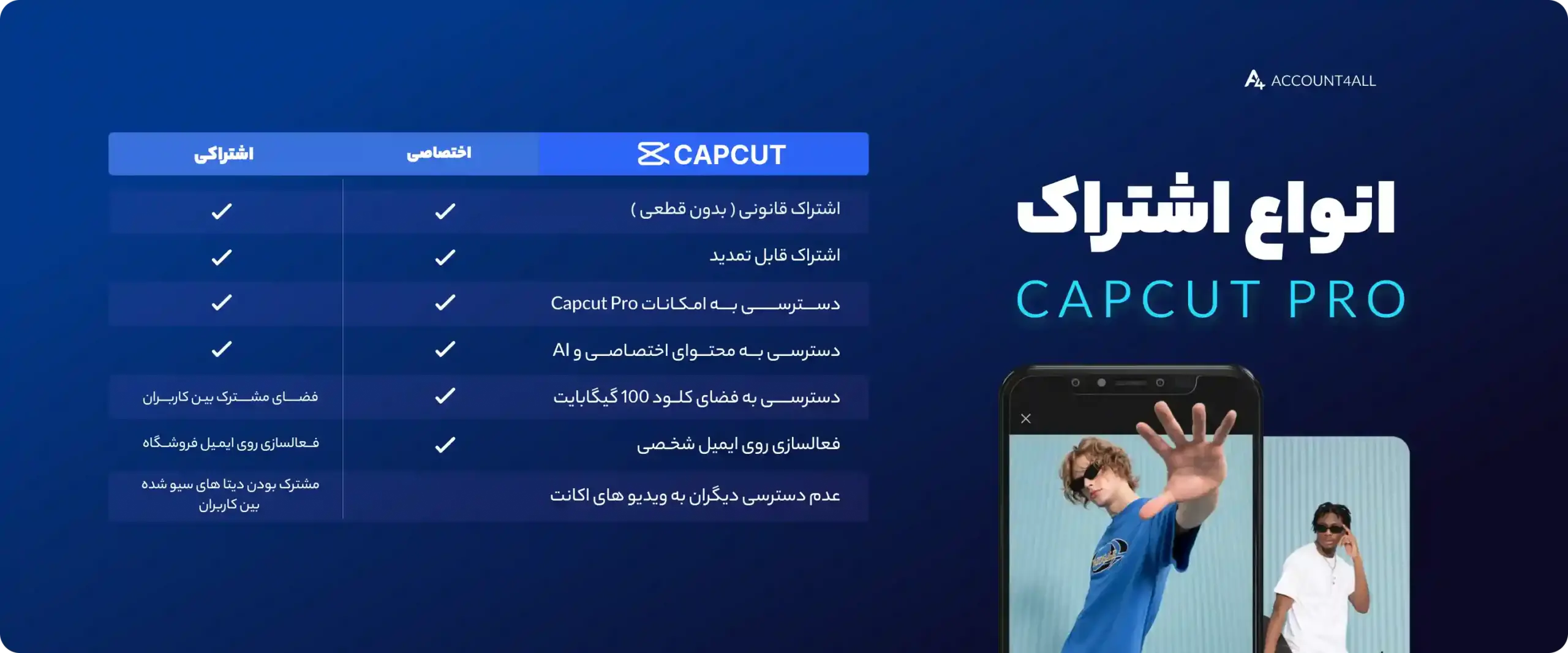 ACCOUNT4ALL

انواع اشتراک
CAPCUT PRO

| CAPCUT | اختصاصی | اشتراکی |
|---|---|---|
| اشتراک قانونی ( بدون قطعی ) | ✓ | ✓ |
| اشتراک قابل تمدید | ✓ | ✓ |
| دسترسی به امکانات Capcut Pro | ✓ | ✓ |
| دسترسی به محتوای اختصاصی و AI | ✓ | ✓ |
| دسترسی به فضای کلود 100 گیگابایت | ✓ | فضای مشترک بین کاربران |
| فعالسازی روی ایمیل شخصی | ✓ | فعالسازی روی ایمیل فروشگاه |
| عدم دسترسی دیگران به ویدیو های اکانت | | مشترک بودن دیتا های سیو شده بین کاربران |